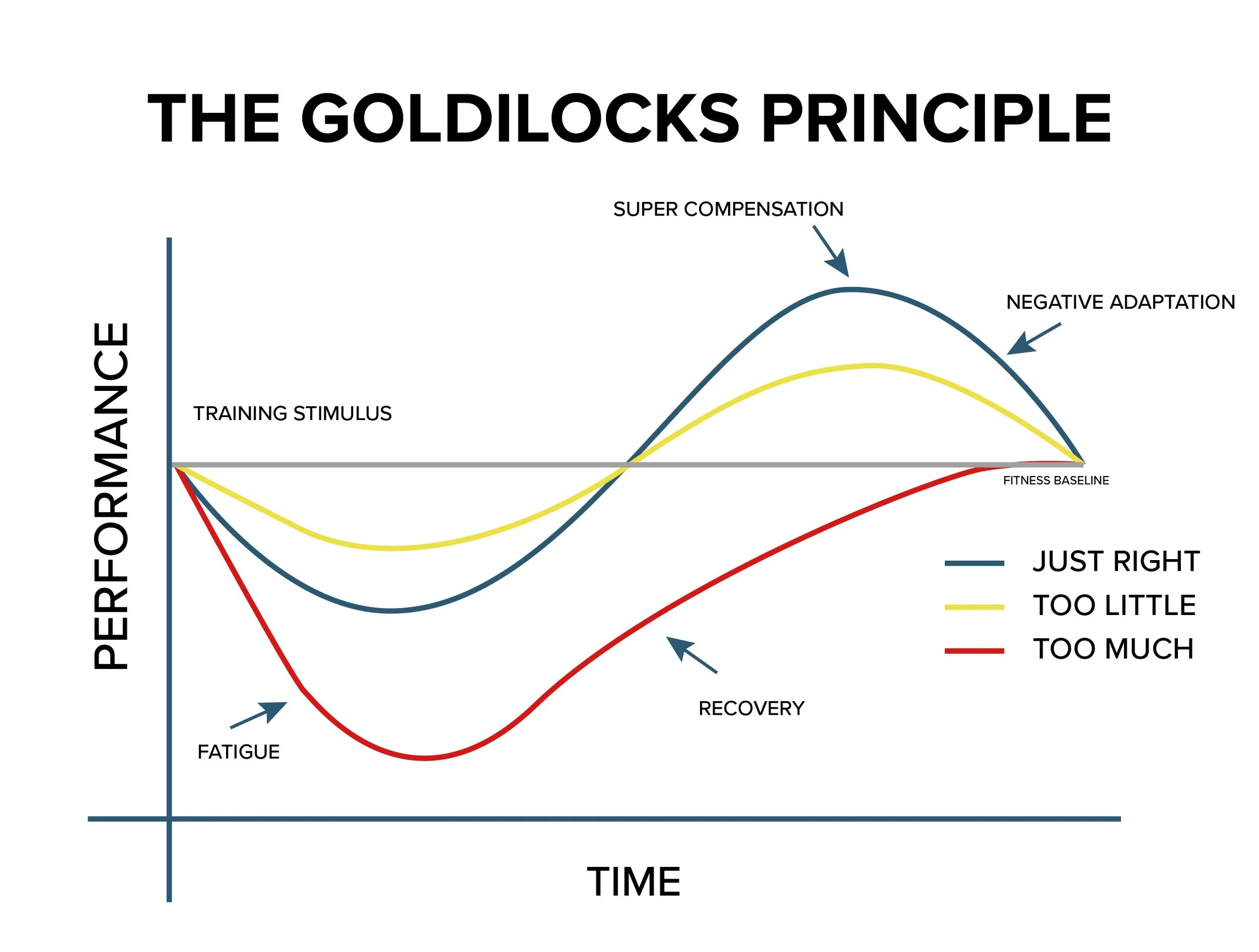 THE GOLDILOCKS PRINCIPLE

SUPER COMPENSATION

NEGATIVE ADAPTATION

PERFORMANCE

TRAINING STIMULUS

FITNESS BASELINE

JUST RIGHT
TOO LITTLE
TOO MUCH

RECOVERY

FATIGUE

TIME